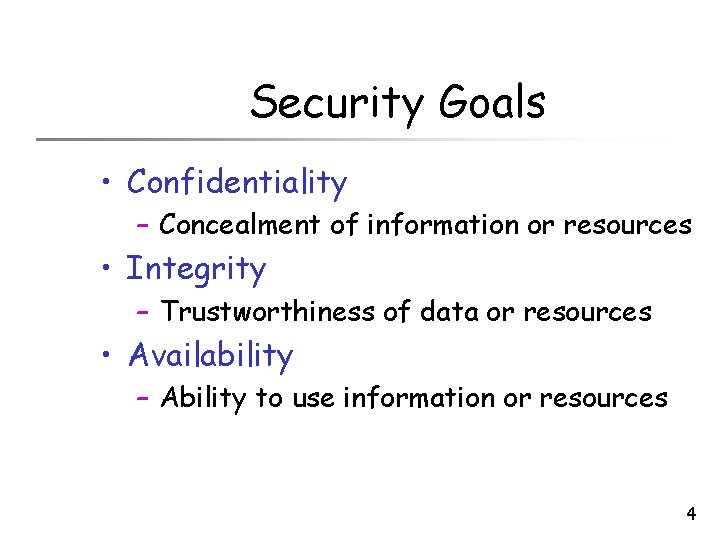 Security Goals

• Confidentiality
– Concealment of information or resources
• Integrity
– Trustworthiness of data or resources
• Availability
– Ability to use information or resources

4